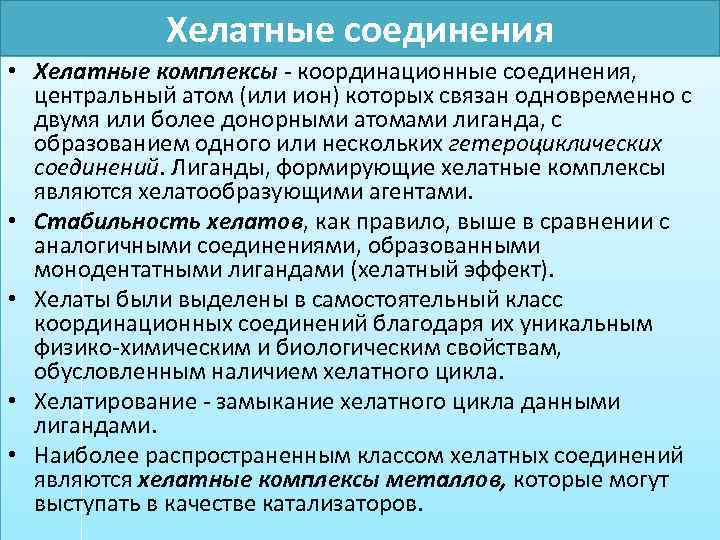 Хелатные соединения

• Хелатные комплексы - координационные соединения, центральный атом (или ион) которых связан одновременно с двумя или более донорными атомами лиганда, с образованием одного или нескольких гетероциклических соединений. Лиганды, формирующие хелатные комплексы являются хелатообразующими агентами.

• Стабильность хелатов, как правило, выше в сравнении с аналогичными соединениями, образованными монодентатными лигандами (хелатный эффект).

• Хелаты были выделены в самостоятельный класс координационных соединений благодаря их уникальным физико-химическим и биологическим свойствам, обусловленным наличием хелатного цикла.

• Хелатирование - замыкание хелатного цикла данными лигандами.

• Наиболее распространенным классом хелатных соединений являются хелатные комплексы металлов, которые могут выступать в качестве катализаторов.